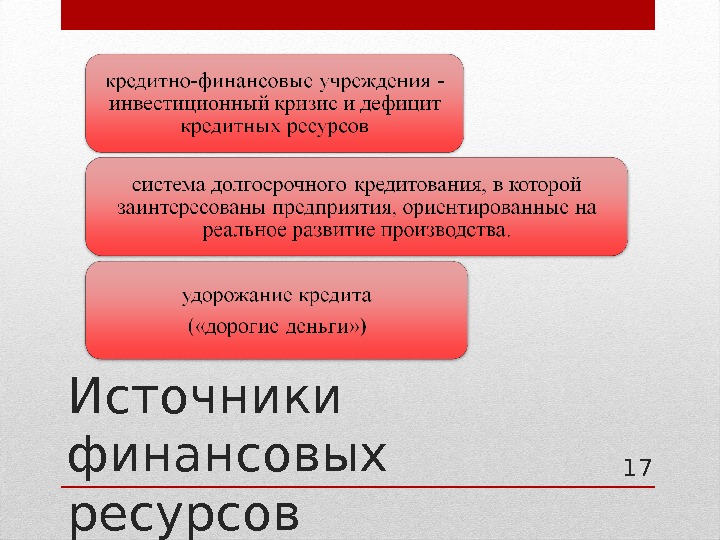 кредитно-финансовые учреждения - инвестиционный кризис и дефицит кредитных ресурсов

система долгосрочного кредитования, в которой заинтересованы предприятия, ориентированные на реальное развитие производства.

удорожание кредита («дорогие деньги»)

Источники финансовых ресурсов

17